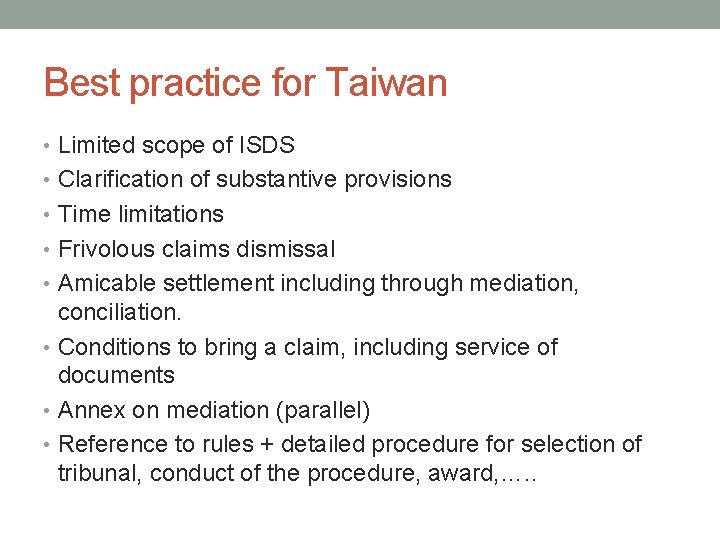 Best practice for Taiwan

• Limited scope of ISDS
• Clarification of substantive provisions
• Time limitations
• Frivolous claims dismissal
• Amicable settlement including through mediation, conciliation.
• Conditions to bring a claim, including service of documents
• Annex on mediation (parallel)
• Reference to rules + detailed procedure for selection of tribunal, conduct of the procedure, award,…..